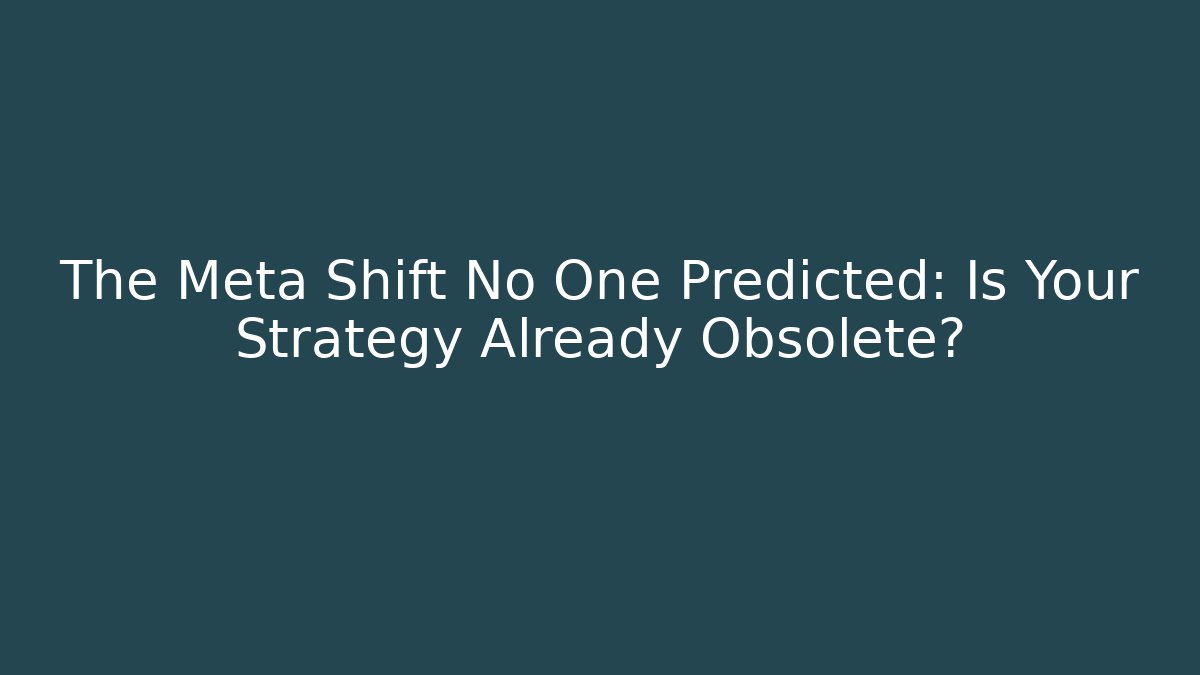 The Meta Shift No One Predicted: Is Your Strategy Already Obsolete?